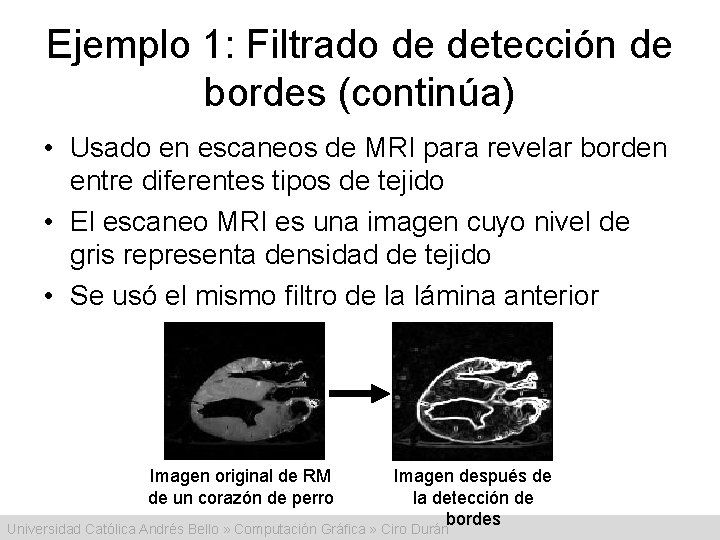 Ejemplo 1: Filtrado de detección de bordes (continúa)

• Usado en escaneos de MRI para revelar borden entre diferentes tipos de tejido
• El escaneo MRI es una imagen cuyo nivel de gris representa densidad de tejido
• Se usó el mismo filtro de la lámina anterior

Imagen original de RM de un corazón de perro

Imagen después de la detección de bordes

Universidad Católica Andrés Bello » Computación Gráfica » Ciro Durán